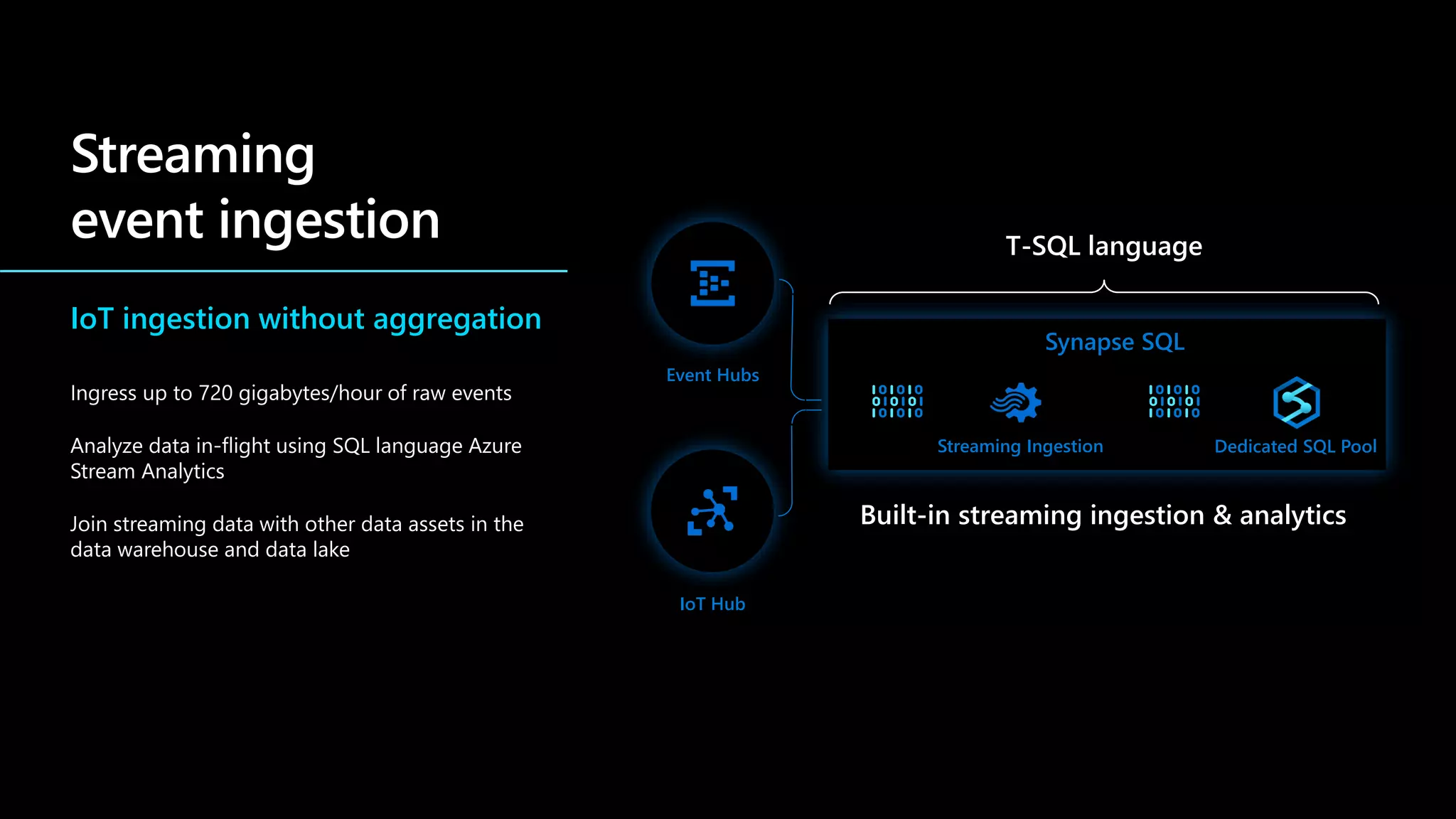 Streaming event ingestion

IoT ingestion without aggregation

Ingress up to 720 gigabytes/hour of raw events

Analyze data in-flight using SQL language Azure Stream Analytics

Join streaming data with other data assets in the data warehouse and data lake

Event Hubs

IoT Hub

T-SQL language

Synapse SQL

101010
010101
101010

Streaming Ingestion

101010
010101
101010

Dedicated SQL Pool

Built-in streaming ingestion & analytics